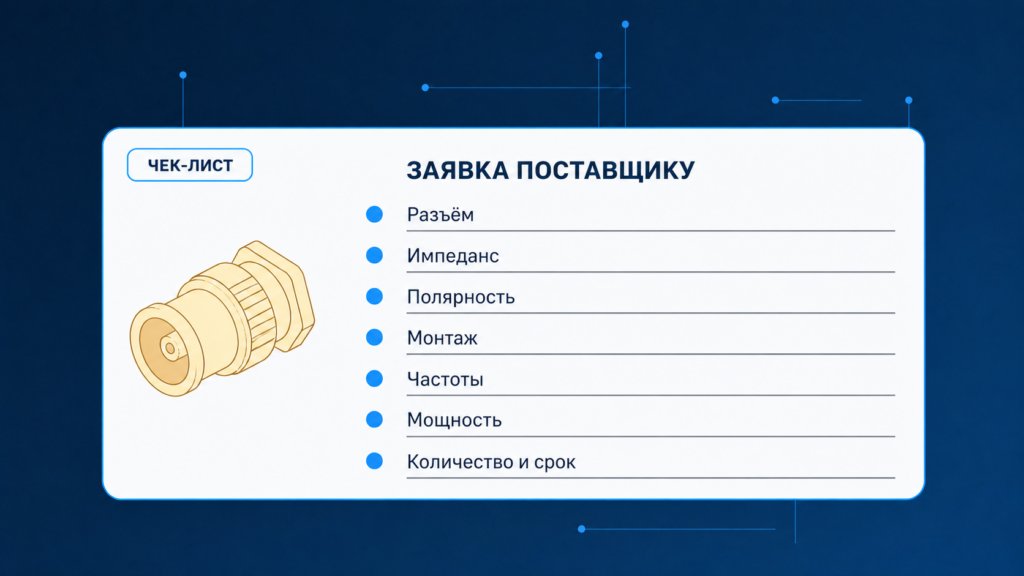 ЧЕК-ЛИСТ

ЗАЯВКА ПОСТАВЩИКУ

Разъём

Импеданс

Полярность

Монтаж

Частоты

Мощность

Количество и срок